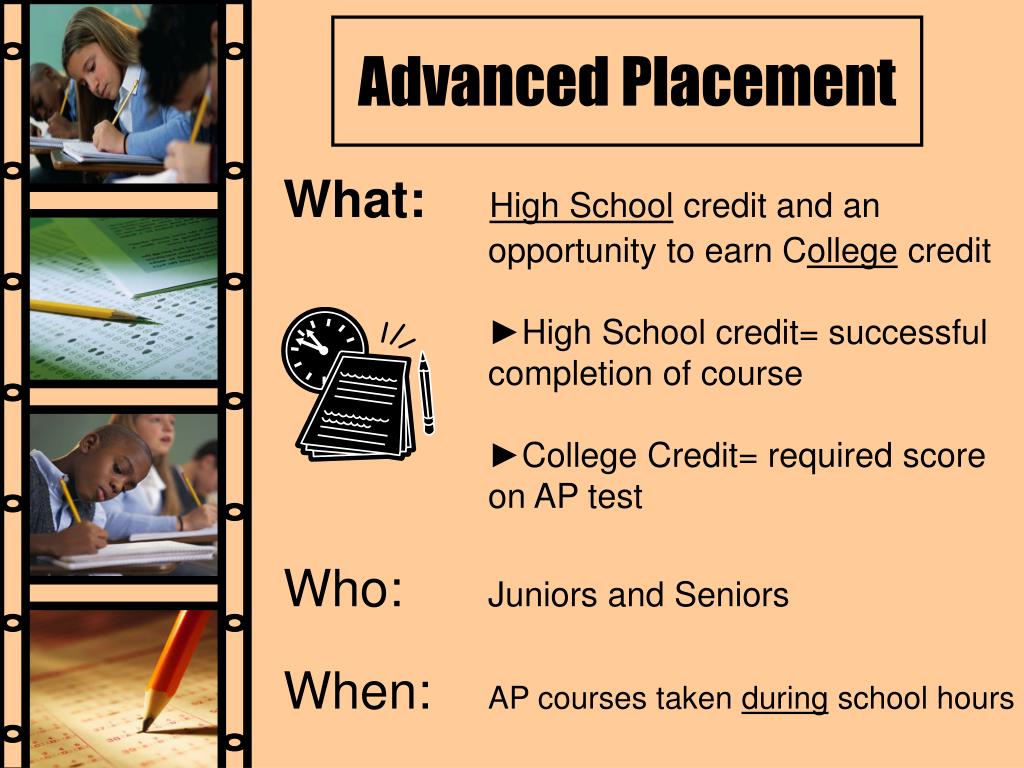 Advanced Placement

What: High School credit and an opportunity to earn College credit

►High School credit= successful completion of course

►College Credit= required score on AP test

Who: Juniors and Seniors

When: AP courses taken during school hours